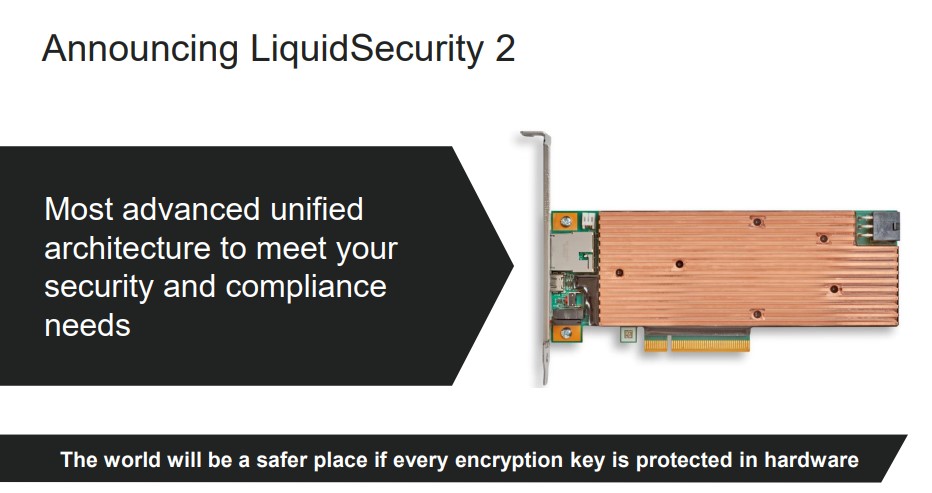 Announcing LiquidSecurity 2

Most advanced unified architecture to meet your security and compliance needs

The world will be a safer place if every encryption key is protected in hardware